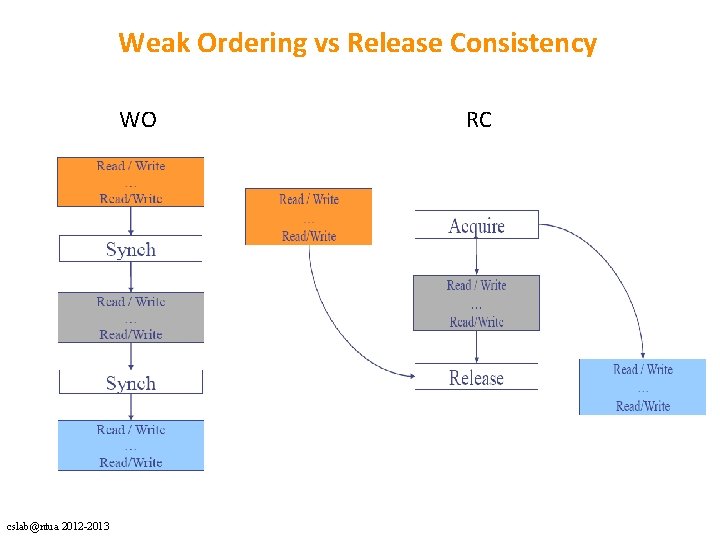 Weak Ordering vs Release Consistency

WO

Read / Write
…
Read/Write

Synch

Read / Write
…
Read/Write

Synch

Read / Write
…
Read/Write

RC

Read / Write
…
Read/Write

Acquire

Read / Write
…
Read/Write

Release

Read / Write
…
Read/Write

cslab@ntua 2012-2013